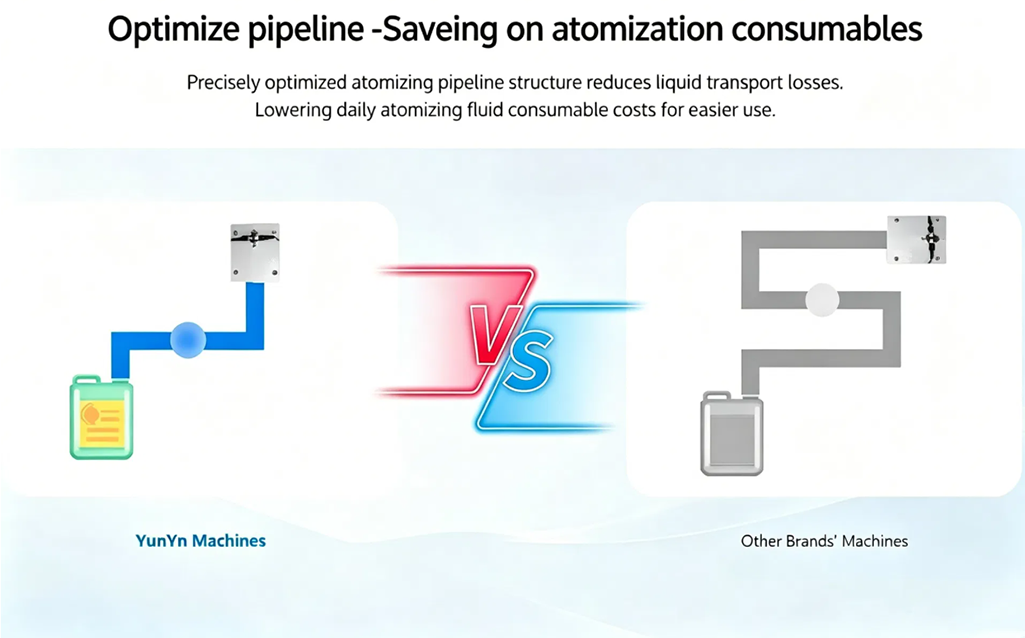 Optimize pipeline -Saveing on atomization consumables

Precisely optimized atomizing pipeline structure reduces liquid transport losses. Lowering daily atomizing fluid consumable costs for easier use.

VS

YunYn Machines

Other Brands' Machines